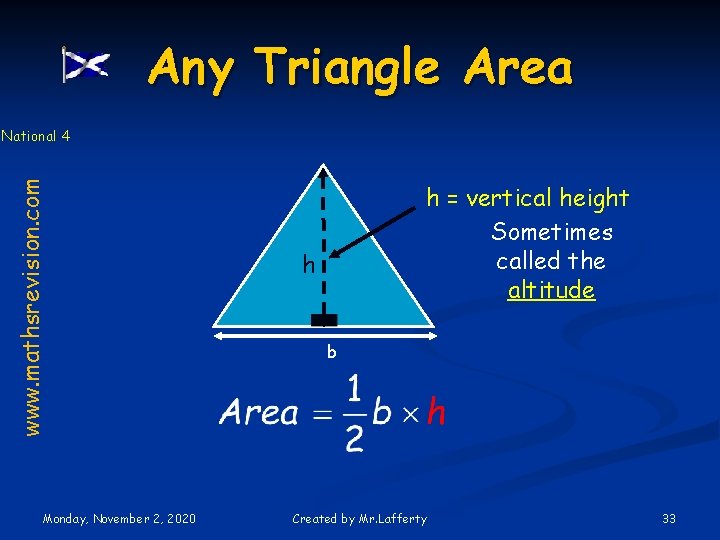 Any Triangle Area

National 4

www.mathsrevision.com

h = vertical height

Sometimes called the altitude

h

b

$Area = \frac{1}{2} b \times h$

Monday, November 2, 2020

Created by Mr.Lafferty

33